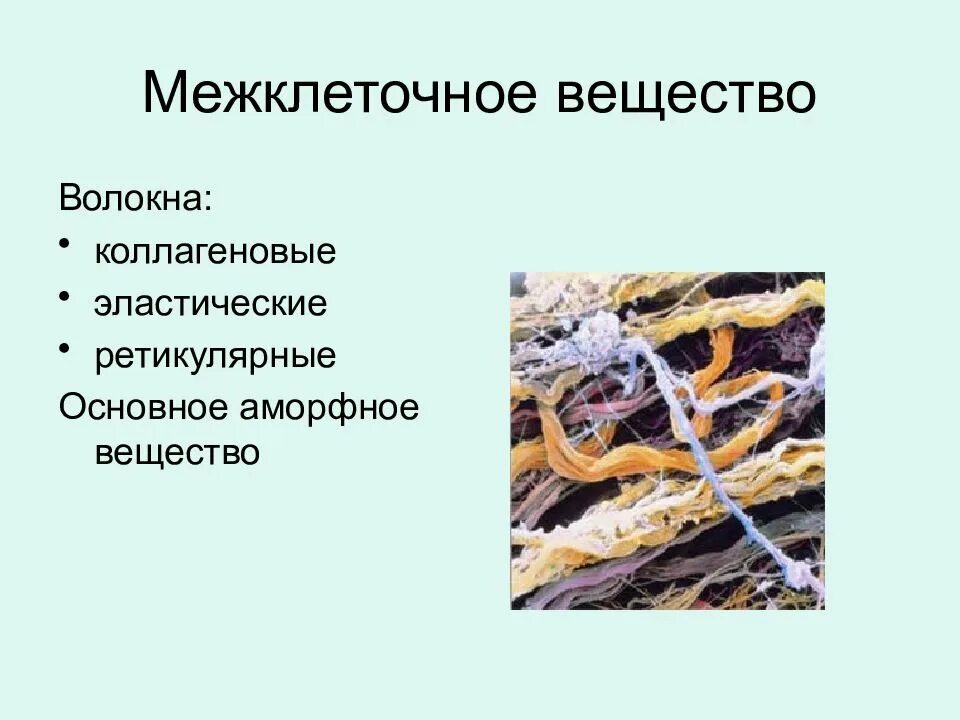 Межклеточное вещество

Волокна:
• коллагеновые
• эластические
• ретикулярные
Основное аморфное вещество